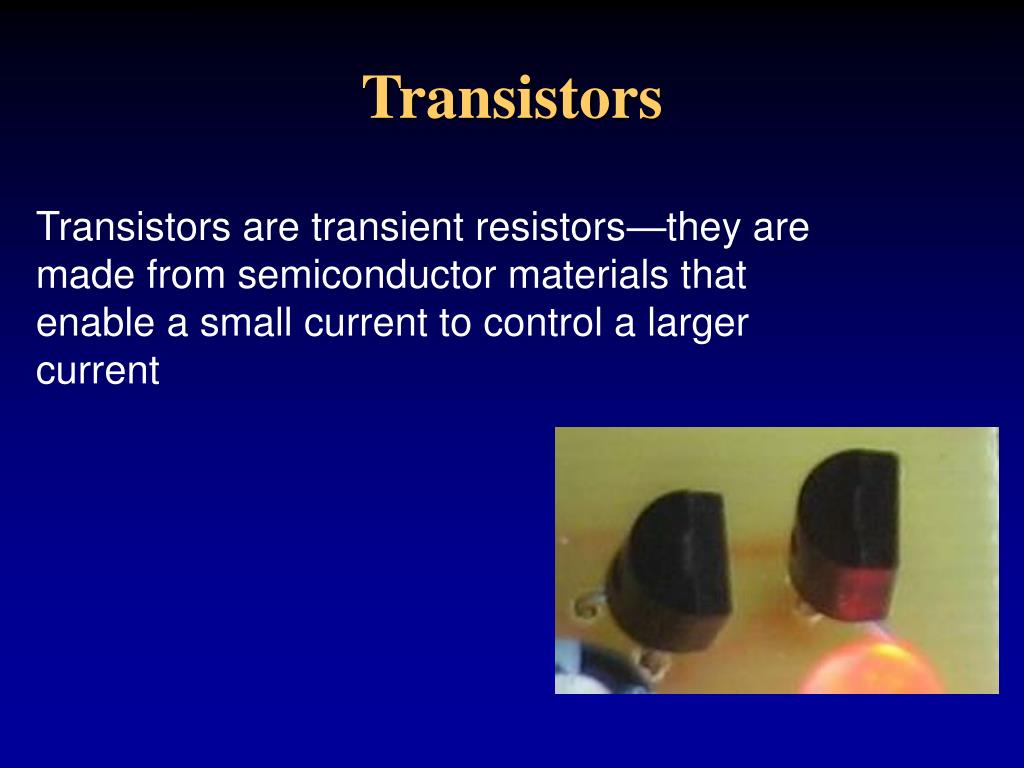 Transistors

Transistors are transient resistors—they are made from semiconductor materials that enable a small current to control a larger current